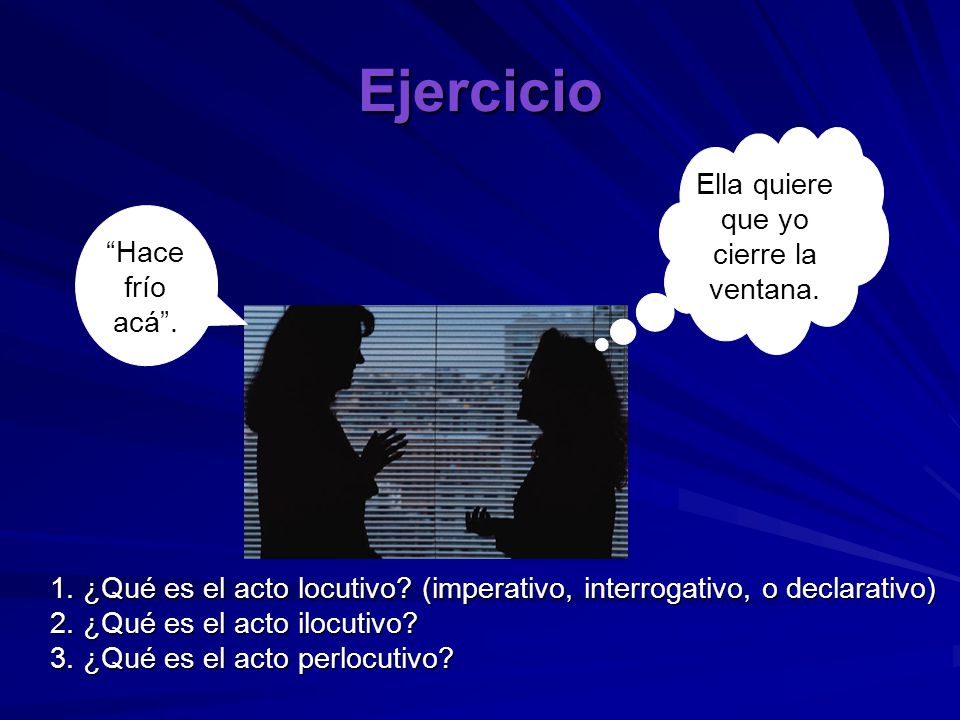 Ejercicio

“Hace frío acá”.

Ella quiere que yo cierre la ventana.

1. ¿Qué es el acto locutivo? (imperativo, interrogativo, o declarativo)
2. ¿Qué es el acto ilocutivo?
3. ¿Qué es el acto perlocutivo?